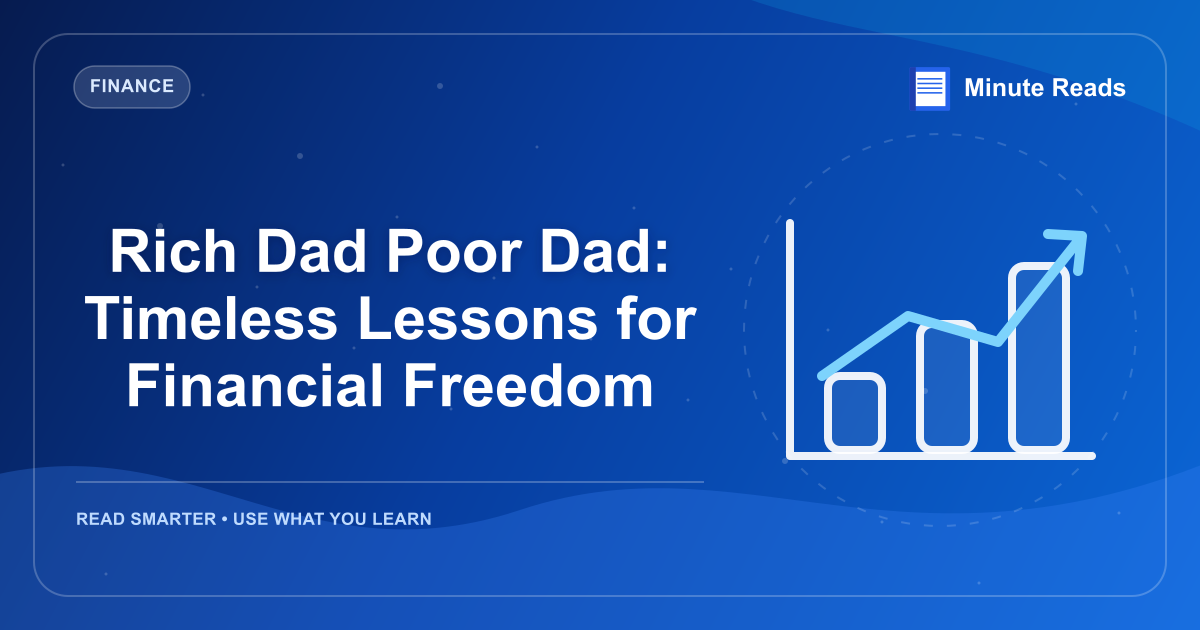 FINANCE

Minute Reads

Rich Dad Poor Dad: Timeless Lessons for Financial Freedom

READ SMARTER • USE WHAT YOU LEARN